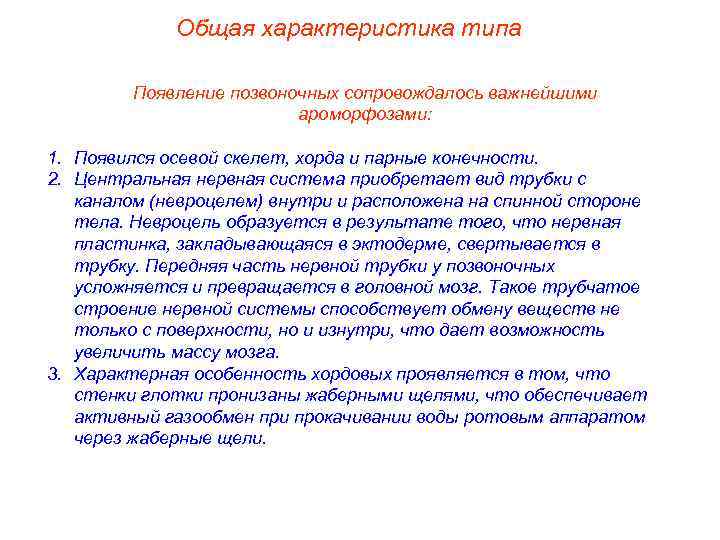 Общая характеристика типа

Появление позвоночных сопровождалось важнейшими ароморфозами:

1. Появился осевой скелет, хорда и парные конечности.
2. Центральная нервная система приобретает вид трубки с каналом (невроцелем) внутри и расположена на спинной стороне тела. Невроцель образуется в результате того, что нервная пластинка, закладывающаяся в эктодерме, свертывается в трубку. Передняя часть нервной трубки у позвоночных усложняется и превращается в головной мозг. Такое трубчатое строение нервной системы способствует обмену веществ не только с поверхности, но и изнутри, что дает возможность увеличить массу мозга.
3. Характерная особенность хордовых проявляется в том, что стенки глотки пронизаны жаберными щелями, что обеспечивает активный газообмен при прокачивании воды ротовым аппаратом через жаберные щели.